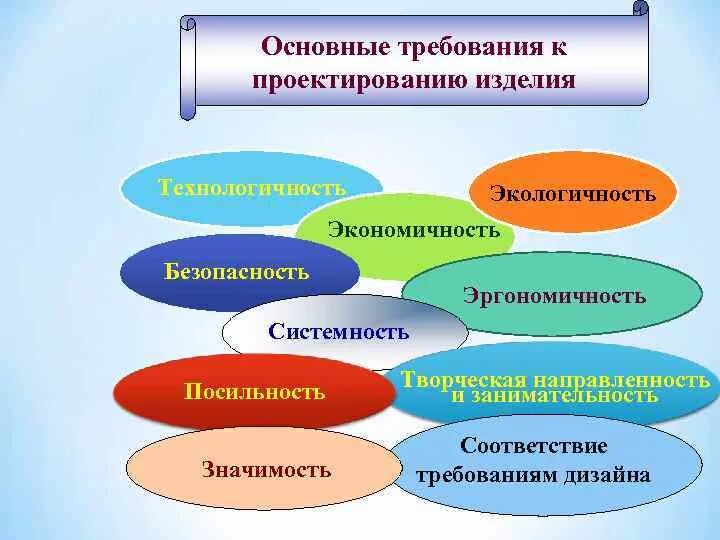 Основные требования к проектированию изделия

Технологичность

Экологичность

Экономичность

Безопасность

Эргономичность

Системность

Посильность

Творческая направленность и занимательность

Значимость

Соответствие требованиям дизайна